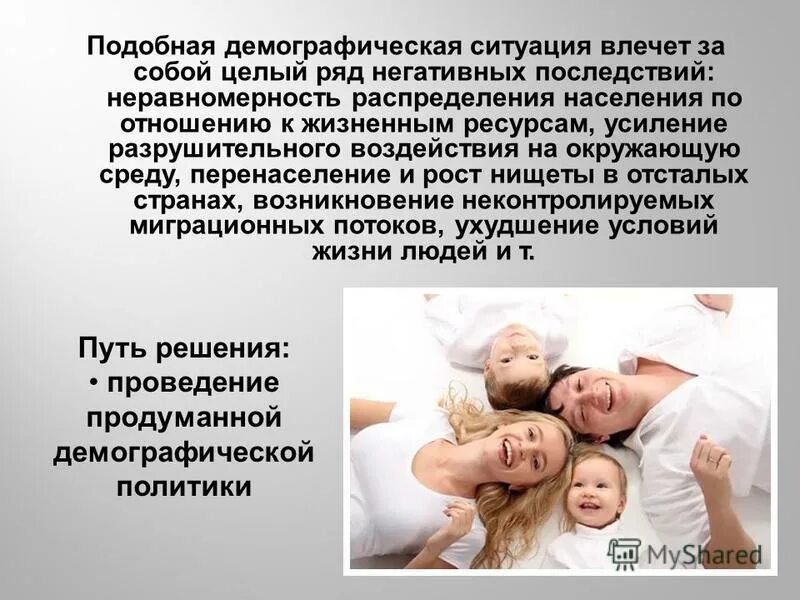 Подобная демографическая ситуация влечет за собой целый ряд негативных последствий: неравномерность распределения населения по отношению к жизненным ресурсам, усиление разрушительного воздействия на окружающую среду, перенаселение и рост нищеты в отсталых странах, возникновение неконтролируемых миграционных потоков, ухудшение условий жизни людей и т.

Путь решения:
• проведение продуманной демографической политики

MyShared